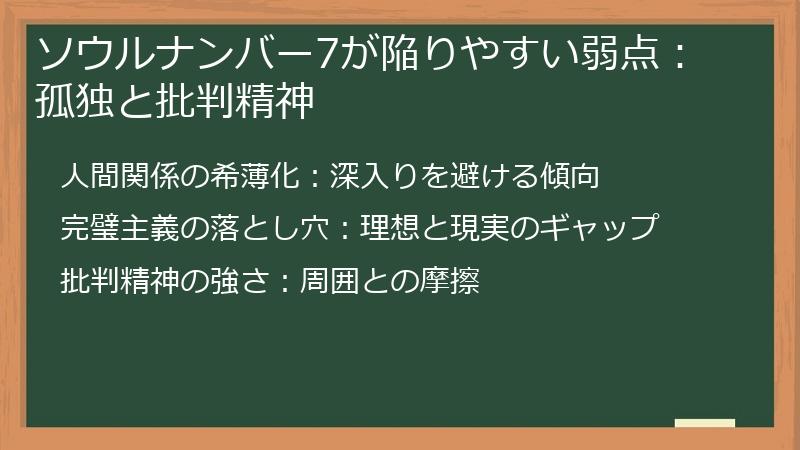 ソウルナンバー7が陥りやすい弱点：孤独と批判精神

人間関係の希薄化：深入りを避ける傾向

完璧主義の落とし穴：理想と現実のギャップ

批判精神の強さ：周囲との摩擦